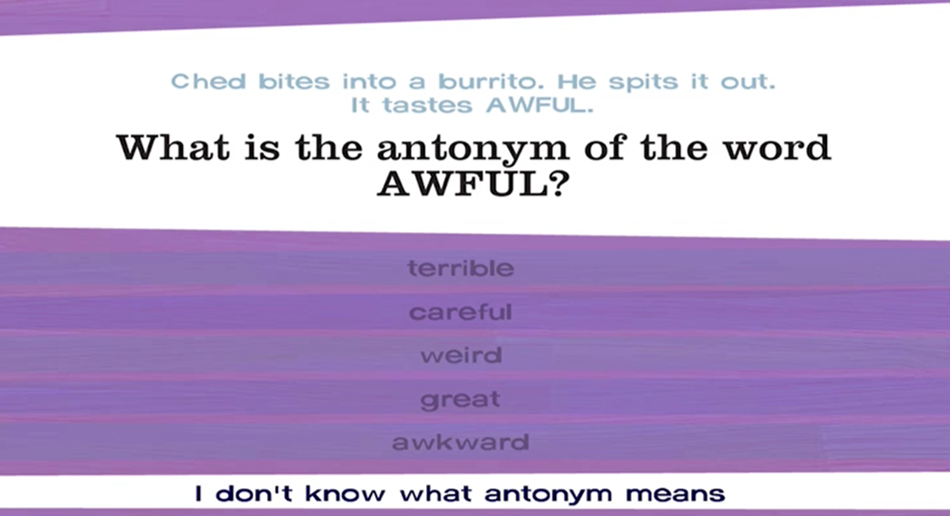 Ched bites into a burrito. He spits it out. It tastes AWFUL.

What is the antonym of the word AWFUL?

terrible

careful

weird

great

awkward

I don't know what antonym means